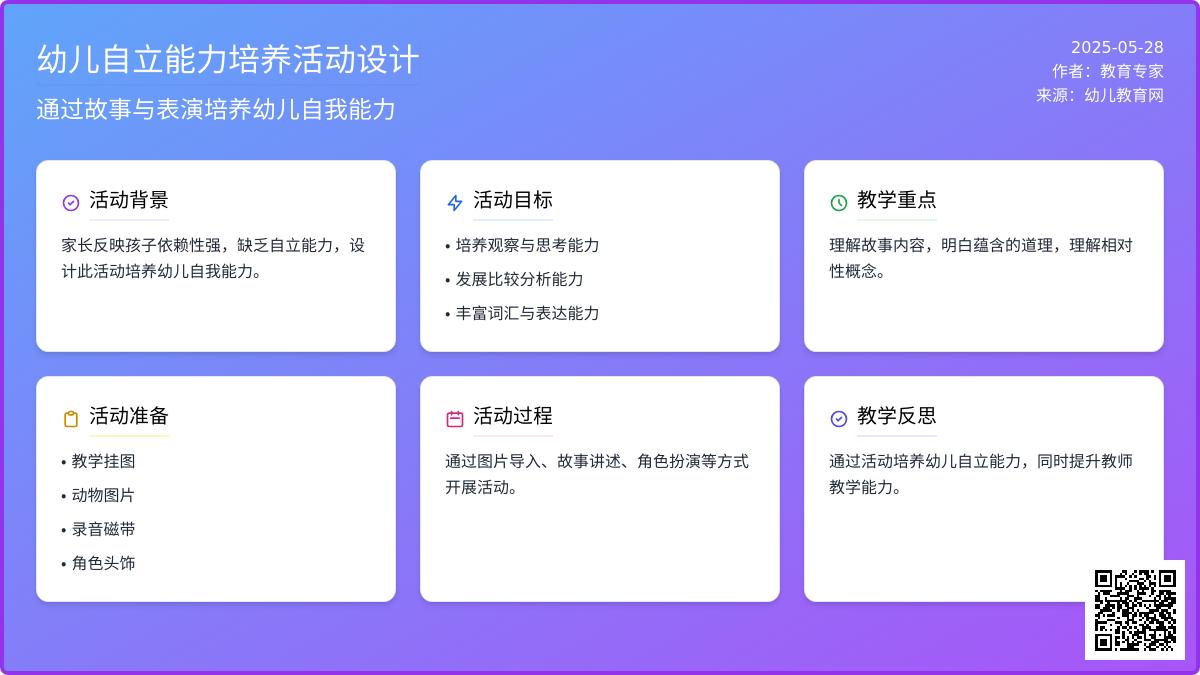 幼儿自立能力培养活动设计

通过故事与表演培养幼儿自我能力

2025-05-28
作者：教育专家
来源：幼儿教育网

活动背景

家长反映孩子依赖性强，缺乏自立能力，设计此活动培养幼儿自我能力。

活动目标

• 培养观察与思考能力
• 发展比较分析能力
• 丰富词汇与表达能力

教学重点

理解故事内容，明白蕴含的道理，理解相对性概念。

活动准备

• 教学挂图
• 动物图片
• 录音磁带
• 角色头饰

活动过程

通过图片导入、故事讲述、角色扮演等方式开展活动。

教学反思

通过活动培养幼儿自立能力，同时提升教师教学能力。